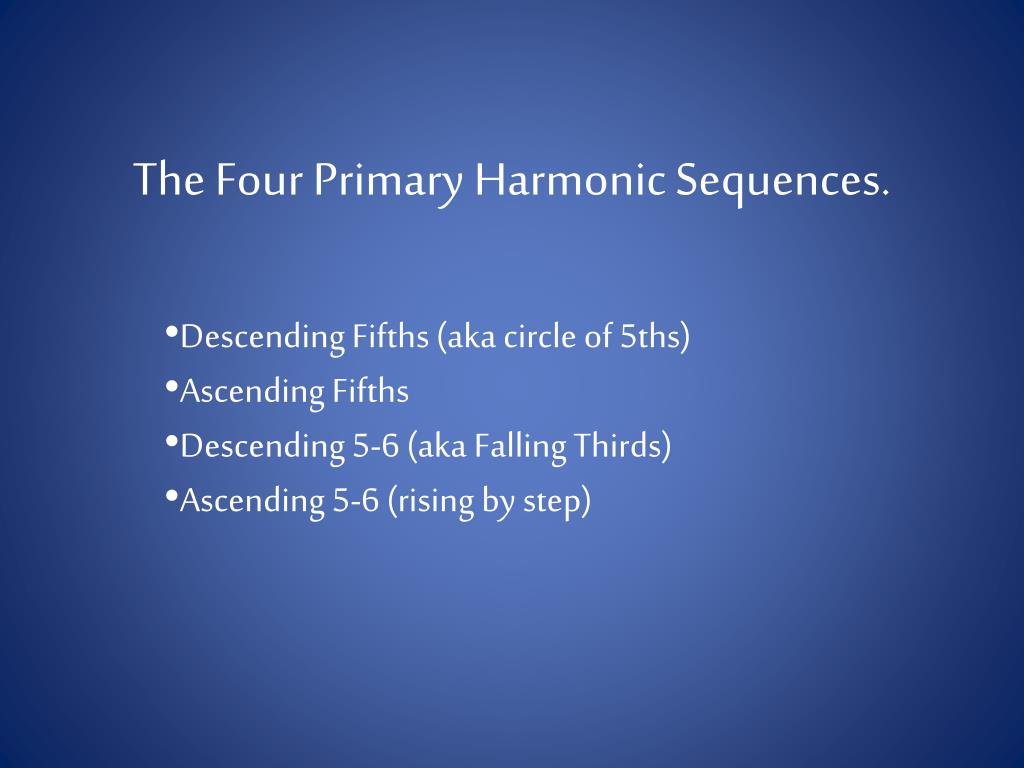 The Four Primary Harmonic Sequences.

•Descending Fifths (aka circle of 5ths)
•Ascending Fifths
•Descending 5-6 (aka Falling Thirds)
•Ascending 5-6 (rising by step)